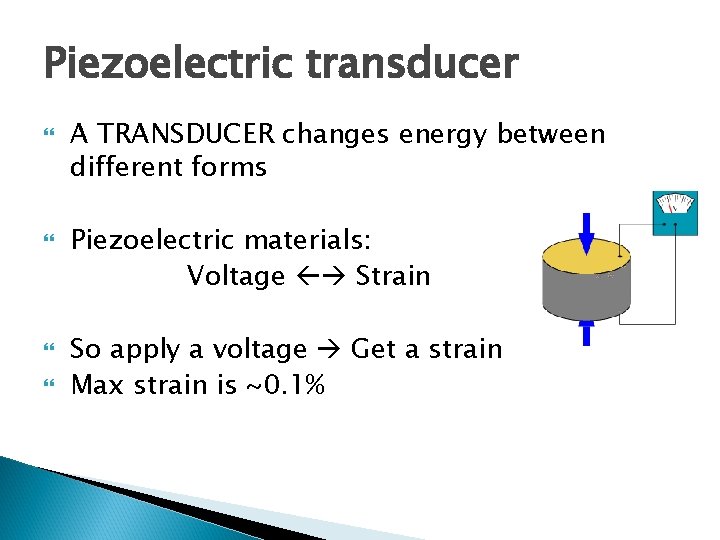 Piezoelectric transducer

A TRANSDUCER changes energy between different forms

Piezoelectric materials:
Voltage ←→ Strain

So apply a voltage → Get a strain

Max strain is ~0.1%